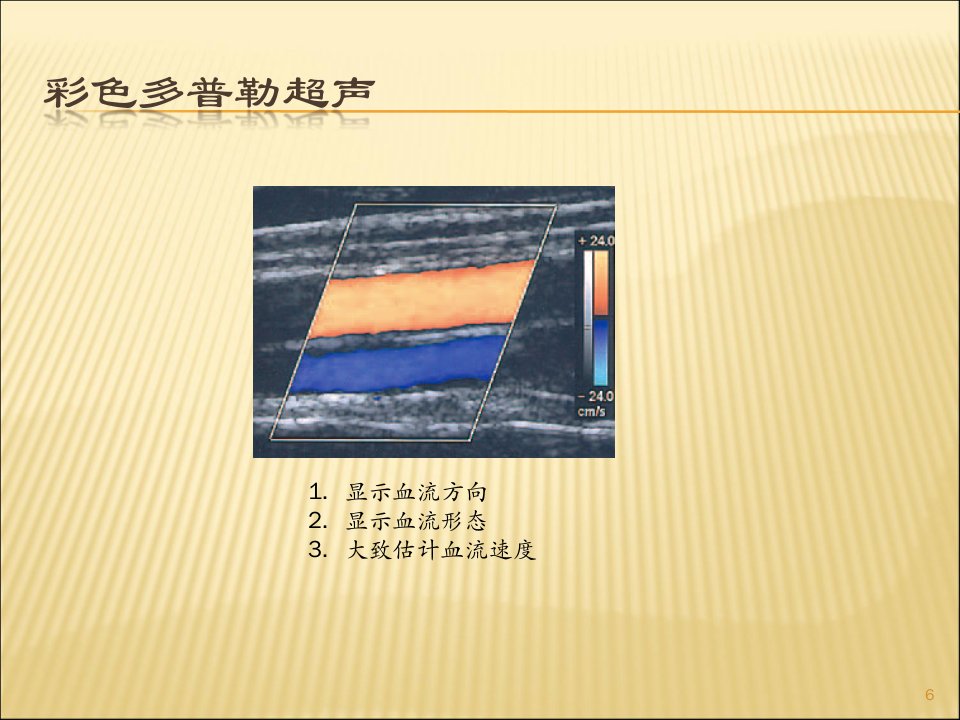 彩色多普勒超声

+ 24.0
− 24.0
cm/s

1. 显示血流方向
2. 显示血流形态
3. 大致估计血流速度

6